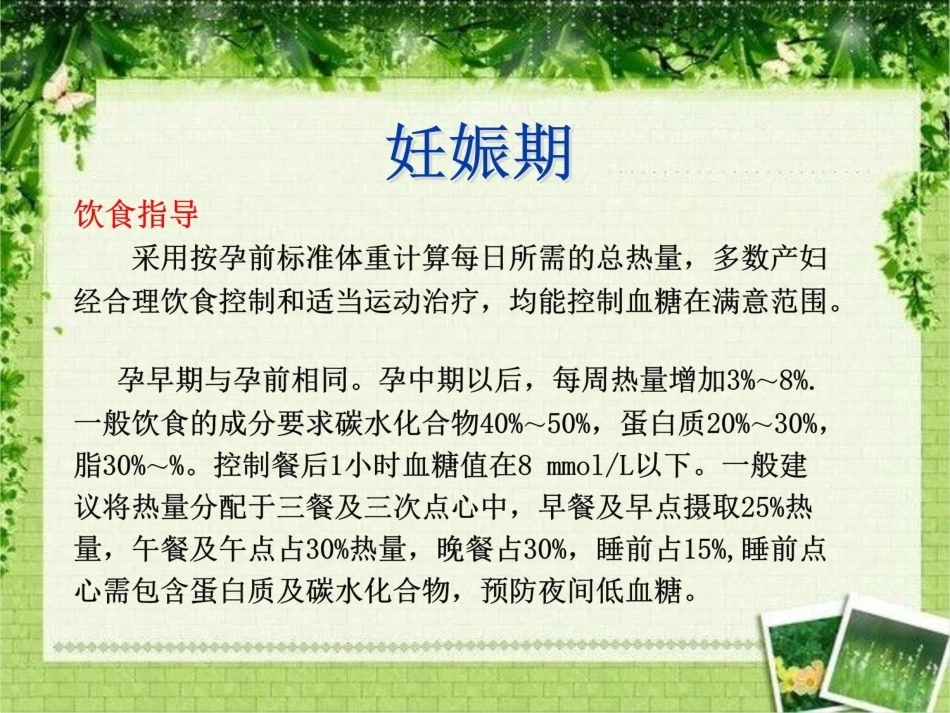 妊娠期

饮食指导

采用按孕前标准体重计算每日所需的总热量，多数产妇经合理饮食控制和适当运动治疗，均能控制血糖在满意范围。

孕早期与孕前相同。孕中期以后，每周热量增加3%～8%. 一般饮食的成分要求碳水化合物40%～50%，蛋白质20%～30%，脂30%～%。控制餐后1小时血糖值在8 mmol/L以下。一般建议将热量分配于三餐及三次点心中，早餐及早点摄取25%热量，午餐及午点占30%热量，晚餐占30%，睡前占15%,睡前点心需包含蛋白质及碳水化合物，预防夜间低血糖。